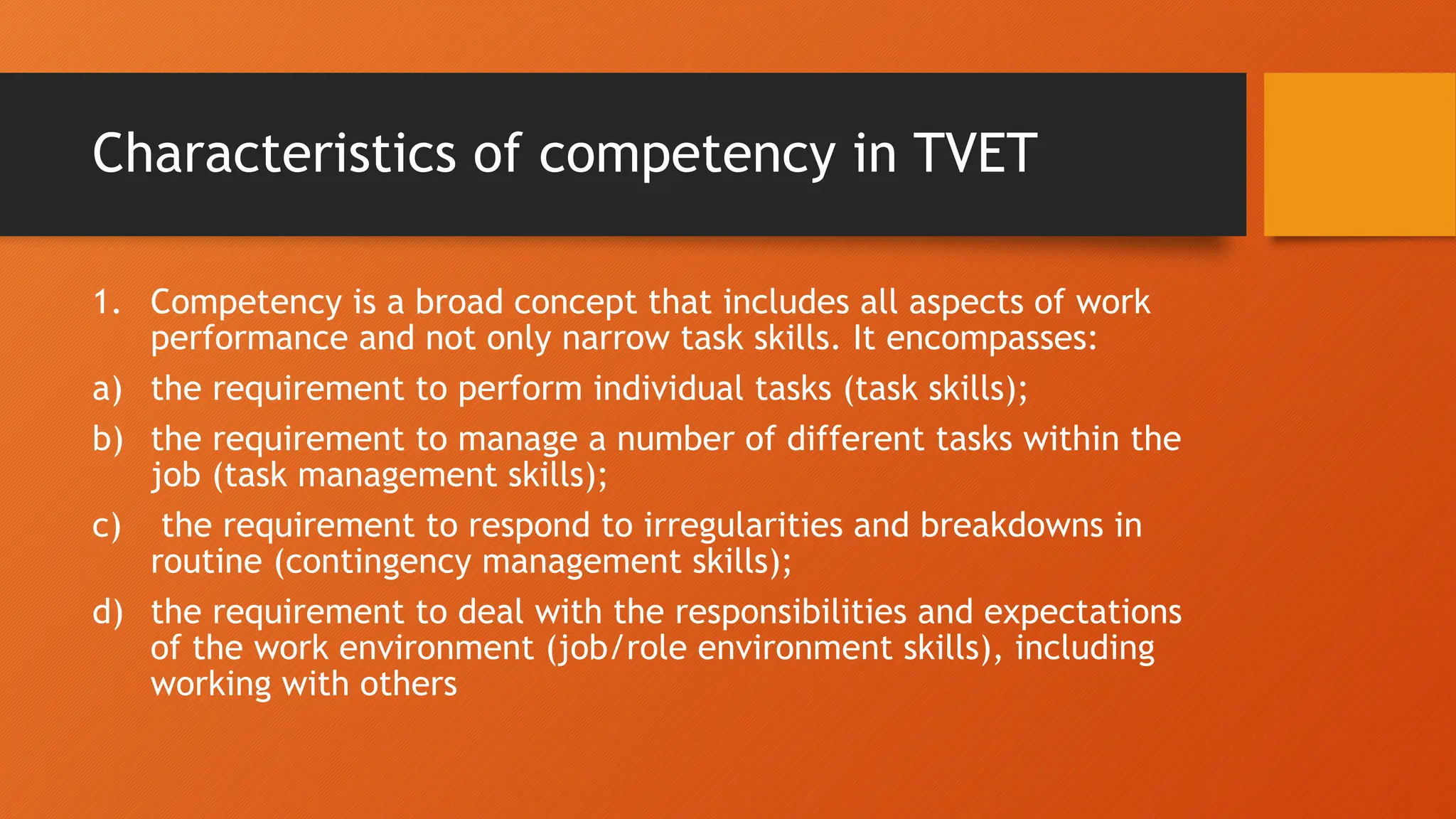 Characteristics of competency in TVET

1. Competency is a broad concept that includes all aspects of work performance and not only narrow task skills. It encompasses:

a) the requirement to perform individual tasks (task skills);

b) the requirement to manage a number of different tasks within the job (task management skills);

c) the requirement to respond to irregularities and breakdowns in routine (contingency management skills);

d) the requirement to deal with the responsibilities and expectations of the work environment (job/role environment skills), including working with others